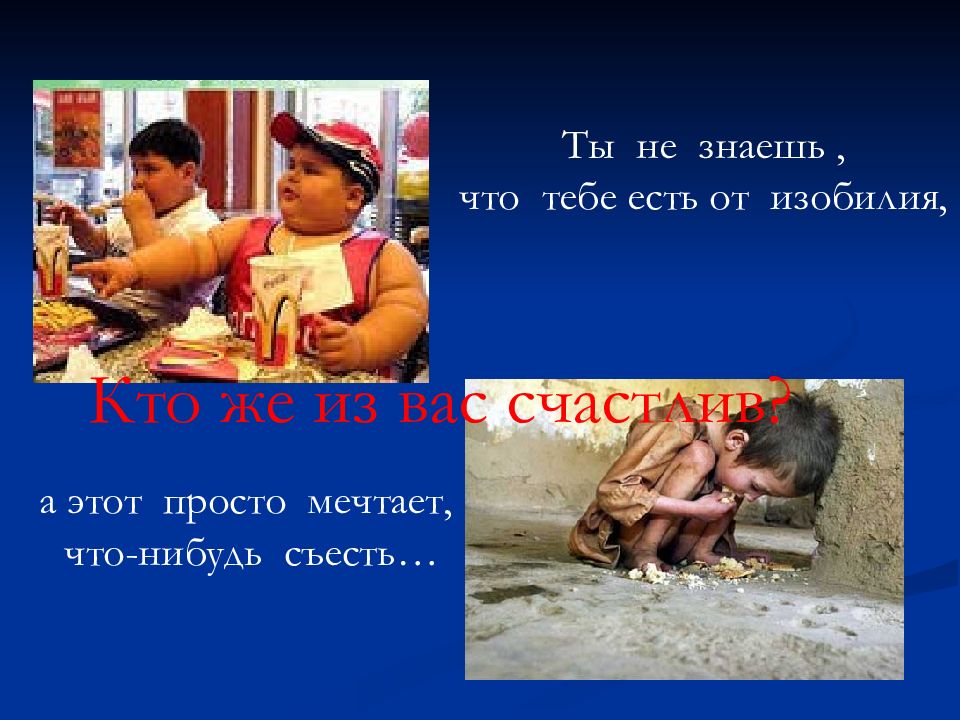 Ты не знаешь ,
что тебе есть от изобилия,

Кто же из вас счастлив?

а этот просто мечтает,
что-нибудь съесть…